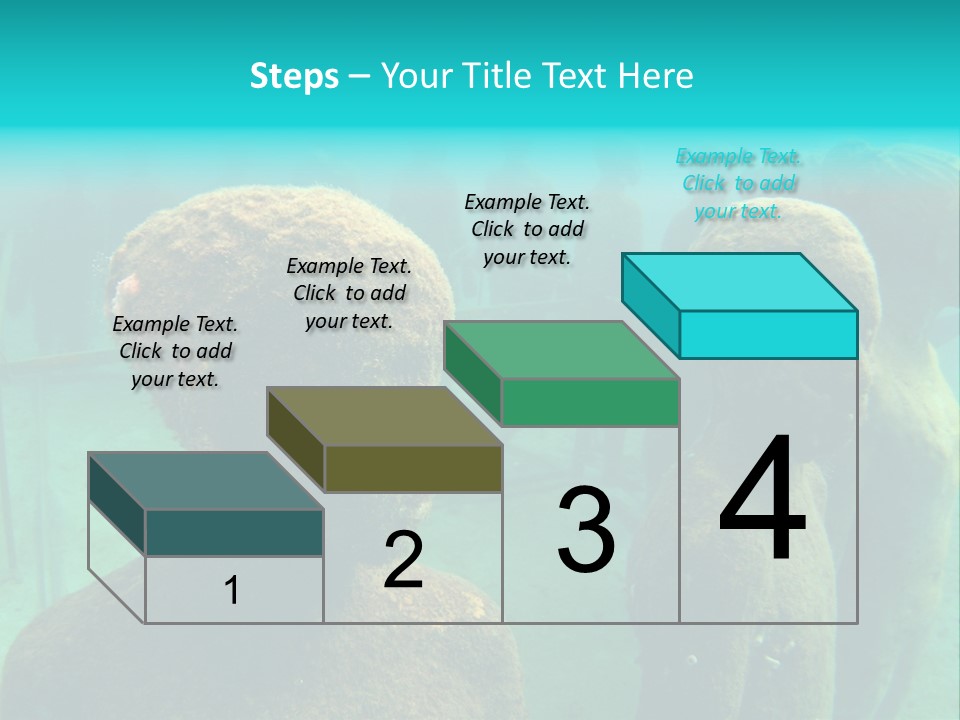 Steps – Your Title Text Here

Example Text. Click to add your text.

Example Text. Click to add your text.

Example Text. Click to add your text.

Example Text. Click to add your text.

1

2

3

4